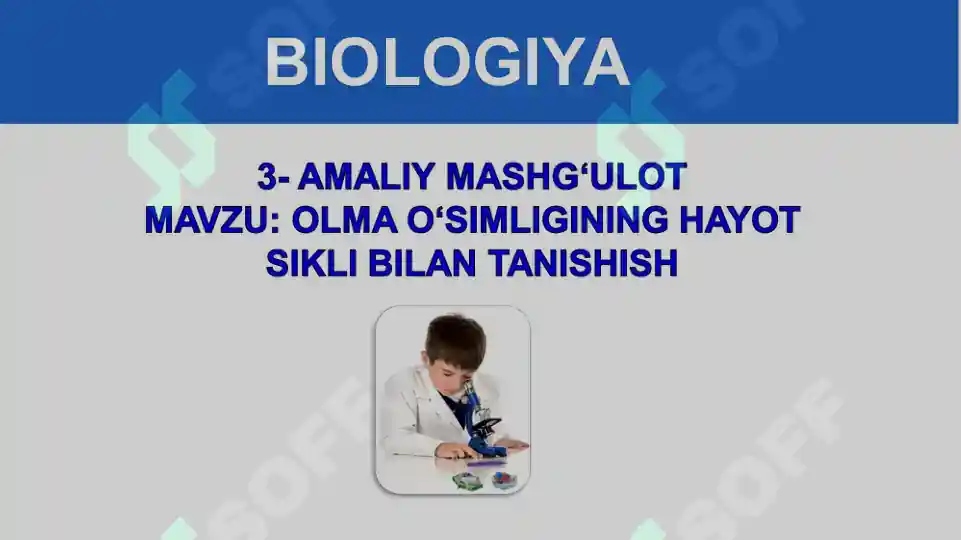 BIOLOGIYA

3- AMALIY MASHG‘ULOT
MAVZU: OLMA O‘SIMLIGINING HAYOT SIKLI BILAN TANISHISH

SOFF
SOFF
SOFF
SOFF